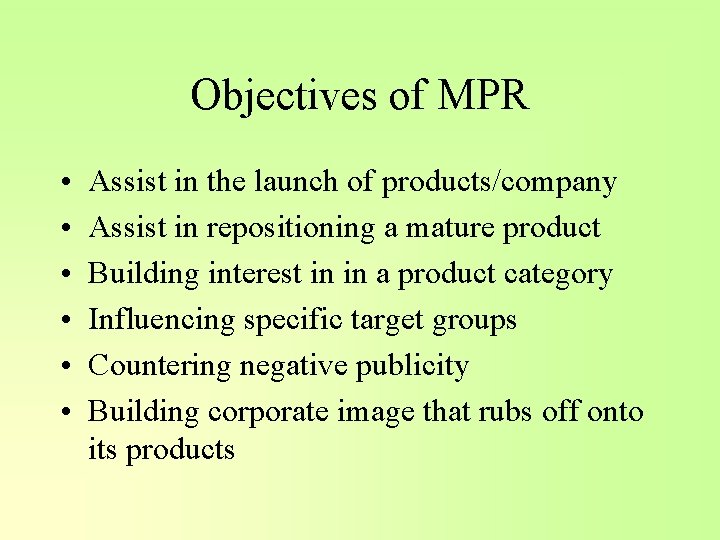 Objectives of MPR

• Assist in the launch of products/company
• Assist in repositioning a mature product
• Building interest in in a product category
• Influencing specific target groups
• Countering negative publicity
• Building corporate image that rubs off onto its products